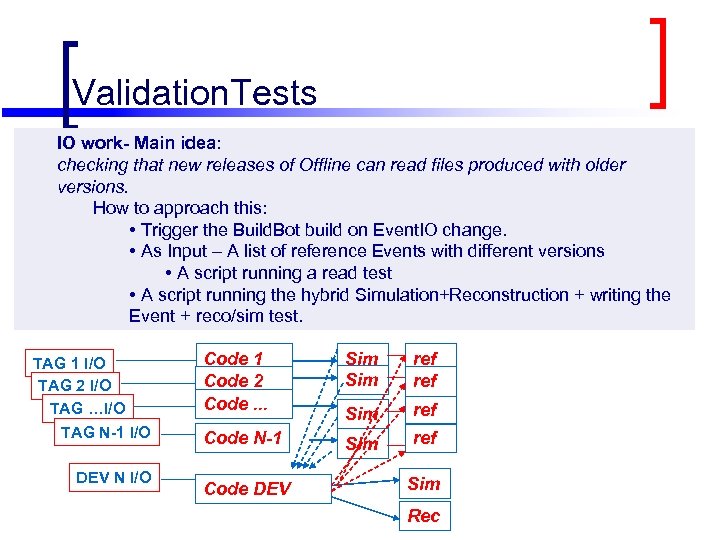 ValidationTests

IO work- Main idea:
checking that new releases of Offline can read files produced with older versions.

How to approach this:
• Trigger the BuildBot build on EventIO change.
• As Input – A list of reference Events with different versions
• A script running a read test
• A script running the hybrid Simulation+Reconstruction + writing the Event + reco/sim test.

TAG 1 I/O
TAG 2 I/O
TAG ...I/O
TAG N-1 I/O
DEV N I/O

Code 1
Code 2
Code ...
Code N-1
Code DEV

Sim
Sim
Sim
Sim

ref
ref
ref
ref

Sim
Rec